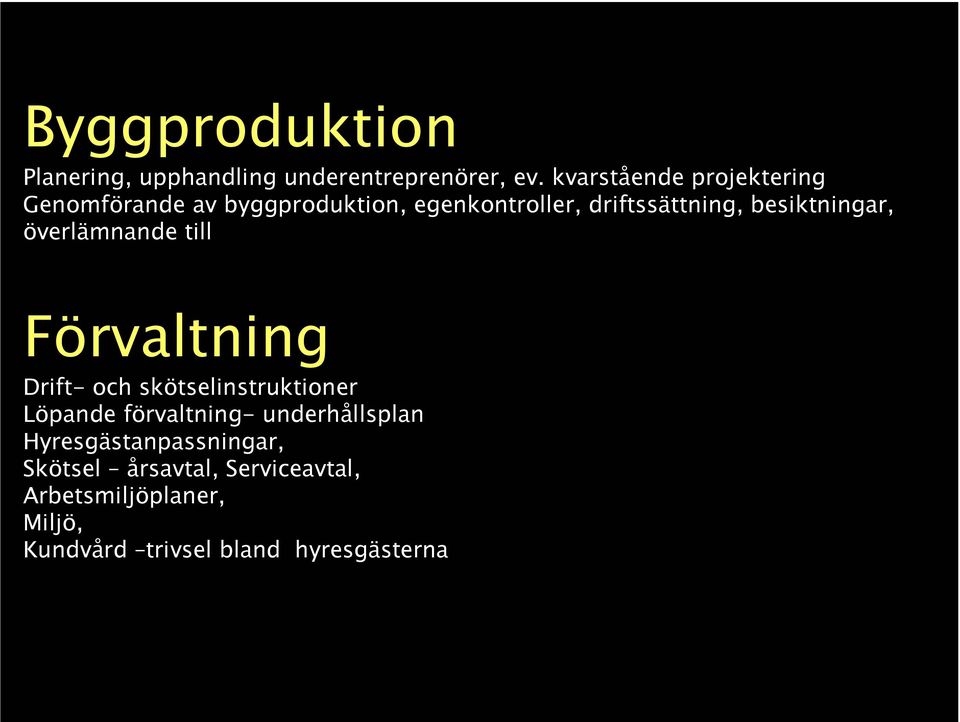 Byggproduktion

Planering, upphandling underentreprenörer, ev. kvarstående projektering
Genomförande av byggproduktion, egenkontroller, driftssättning, besiktningar, överlämnande till

Förvaltning

Drift- och skötselinstruktioner
Löpande förvaltning- underhållsplan
Hyresgästanpassningar,
Skötsel – årsavtal, Serviceavtal,
Arbetsmiljöplaner,
Miljö,
Kundvård –trivsel bland hyresgästerna